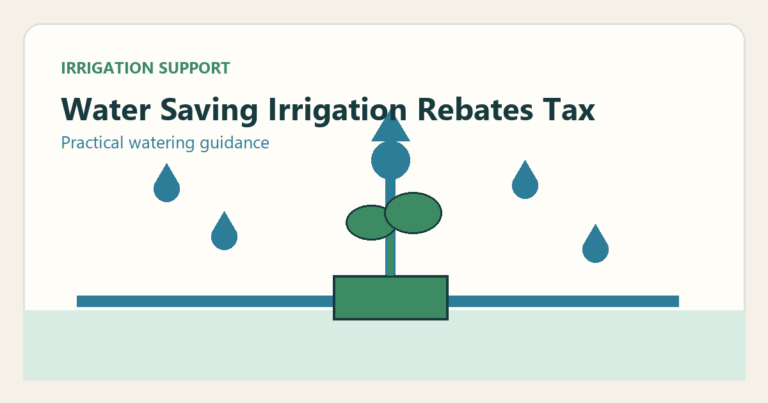 IRRIGATION SUPPORT

Water Saving Irrigation Rebates Tax

Practical watering guidance